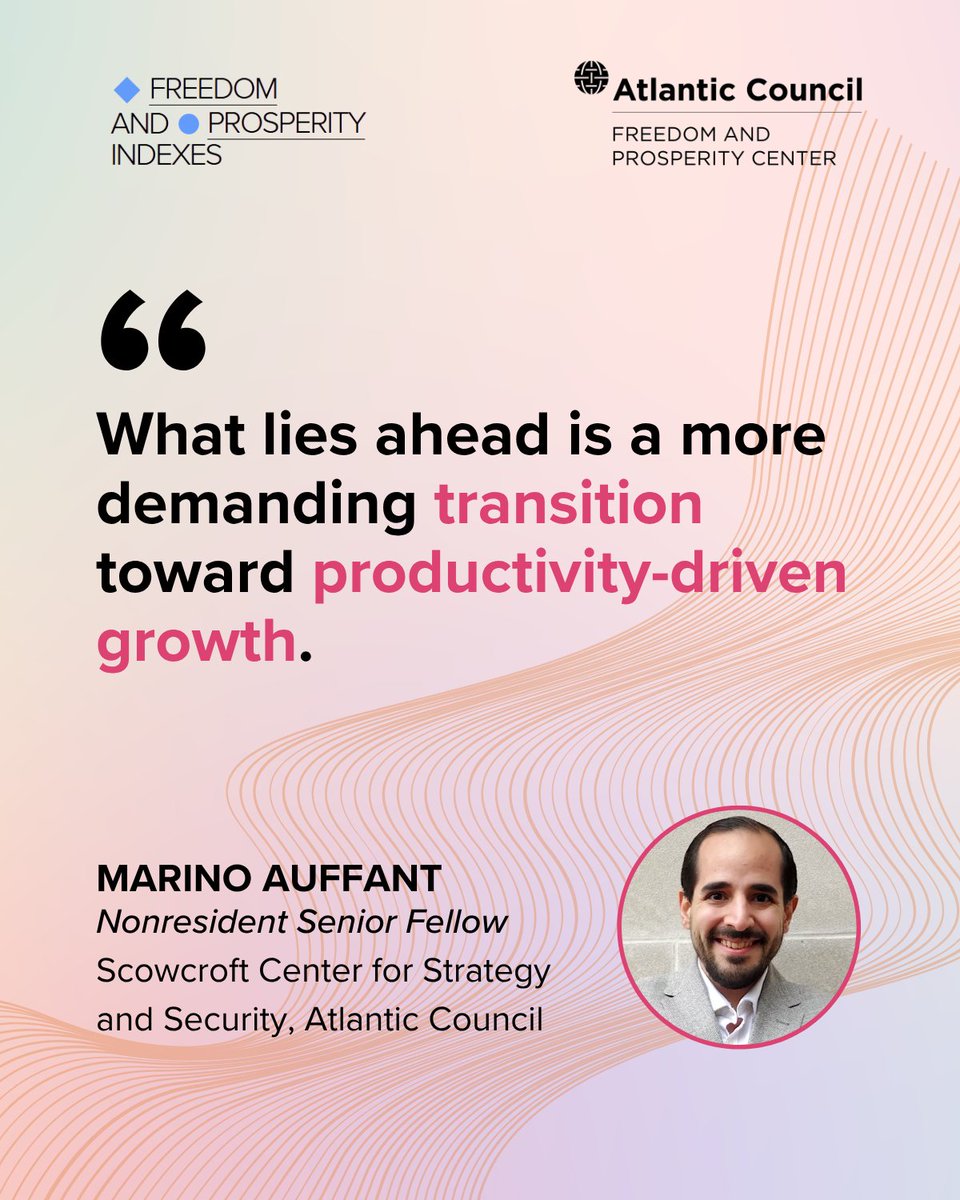 FREEDOM AND PROSPERITY INDEXES

Atlantic Council
FREEDOM AND PROSPERITY CENTER

“

What lies ahead is a more demanding transition toward productivity-driven growth.

MARINO AUFFANT
Nonresident Senior Fellow
Scowcroft Center for Strategy and Security, Atlantic Council